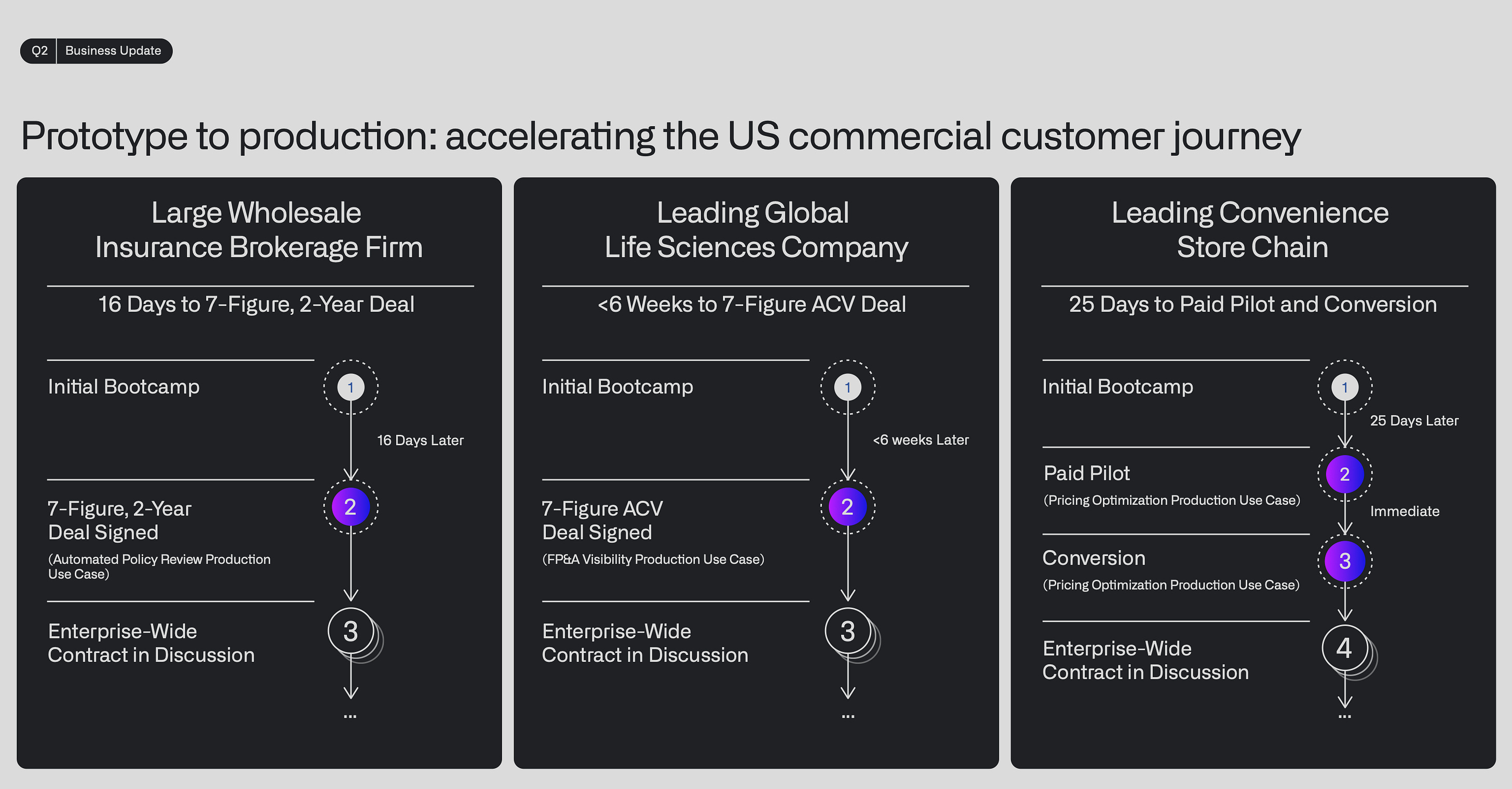 Q2 Business Update

Prototype to production: accelerating the US commercial customer journey

Large Wholesale Insurance Brokerage Firm

16 Days to 7-Figure, 2-Year Deal

Initial Bootcamp

1

16 Days Later

7-Figure, 2-Year Deal Signed

(Automated Policy Review Production Use Case)

2

Enterprise-Wide Contract in Discussion

3

...

Leading Global Life Sciences Company

<6 Weeks to 7-Figure ACV Deal

Initial Bootcamp

1

<6 weeks Later

7-Figure ACV Deal Signed

(FP&A Visibility Production Use Case)

2

Enterprise-Wide Contract in Discussion

3

...

Leading Convenience Store Chain

25 Days to Paid Pilot and Conversion

Initial Bootcamp

1

25 Days Later

Paid Pilot

(Pricing Optimization Production Use Case)

2

Immediate

Conversion

(Pricing Optimization Production Use Case)

3

Enterprise-Wide Contract in Discussion

4

...